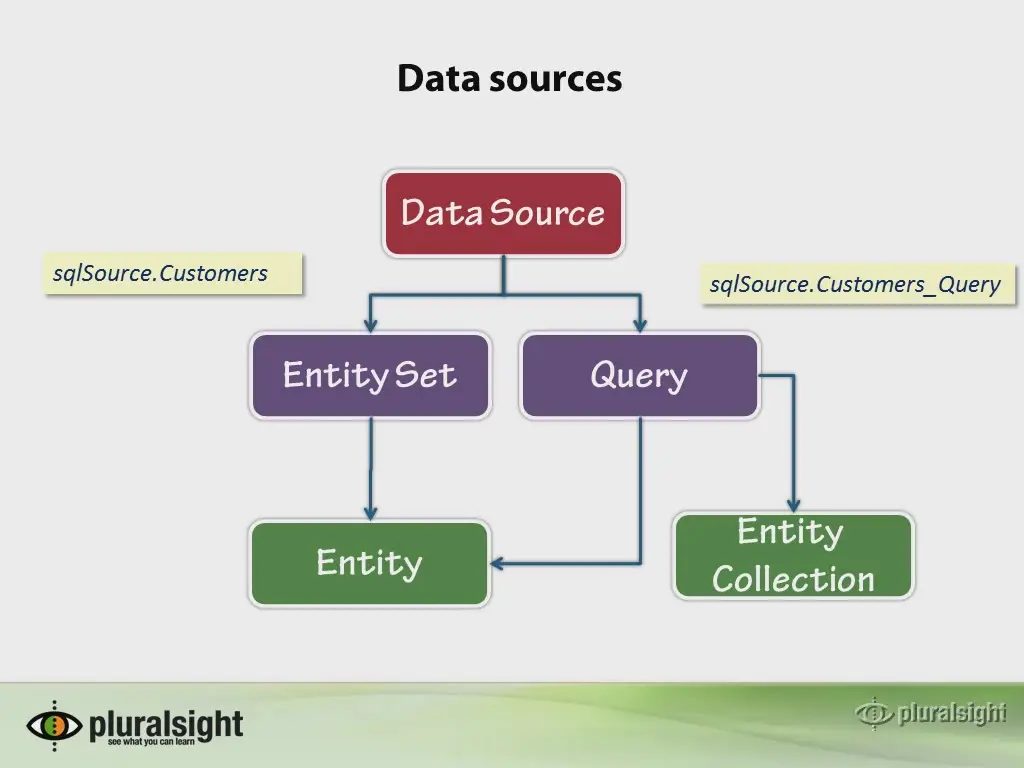 Data sources

Data Source

sqlSource.Customers

sqlSource.Customers_Query

Entity Set

Query

Entity

Entity Collection

pluralsight
see what you can learn

pluralsight